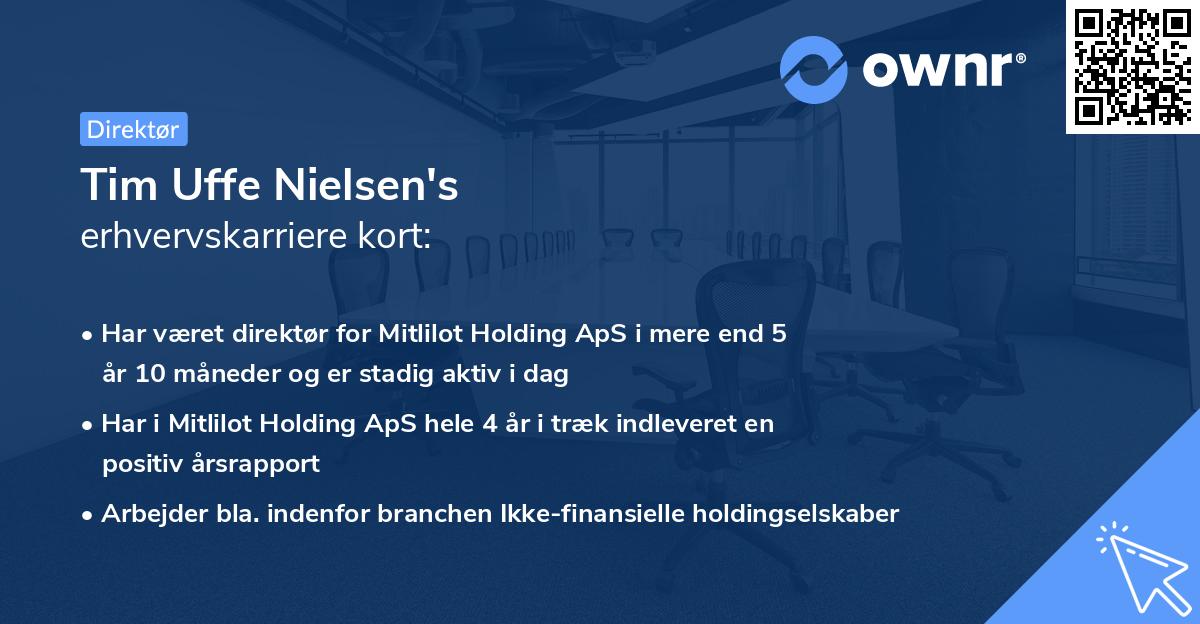 ownr®

Direktør

Tim Uffe Nielsen's
erhvervskarriere kort:

• Har været direktør for Mitlilot Holding ApS i mere end 5 år 10 måneder og er stadig aktiv i dag

• Har i Mitlilot Holding ApS hele 4 år i træk indleveret en positiv årsrapport

• Arbejder bla. indenfor branchen Ikke-finansielle holdingselskaber